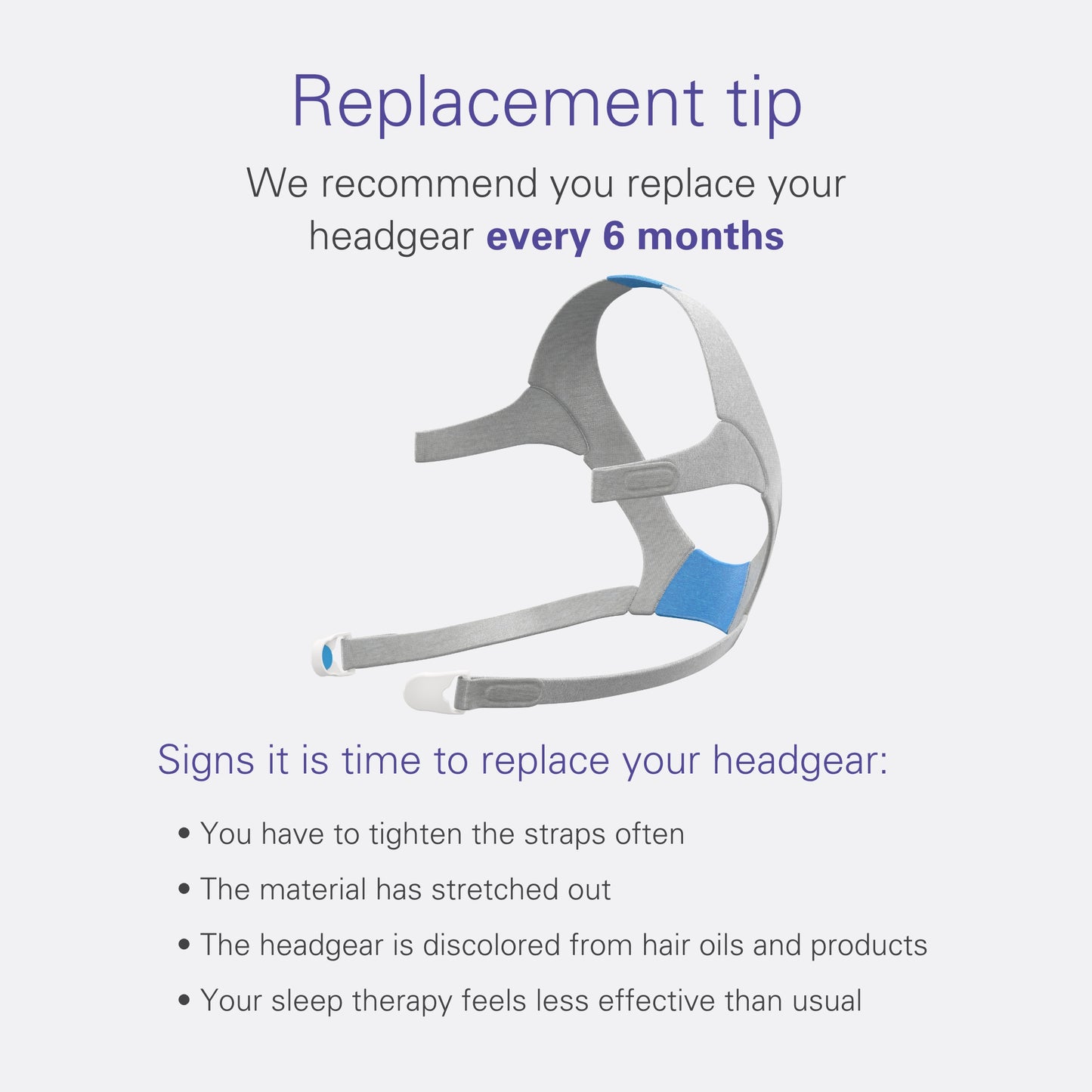 Replacement tip

We recommend you replace your headgear every 6 months

Signs it is time to replace your headgear:

• You have to tighten the straps often
• The material has stretched out
• The headgear is discolored from hair oils and products
• Your sleep therapy feels less effective than usual